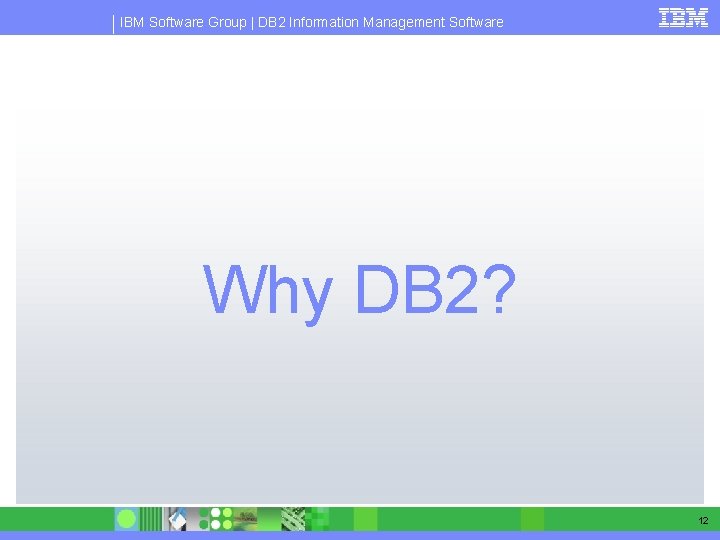 IBM Software Group | DB2 Information Management Software

IBM

Why DB2?

12